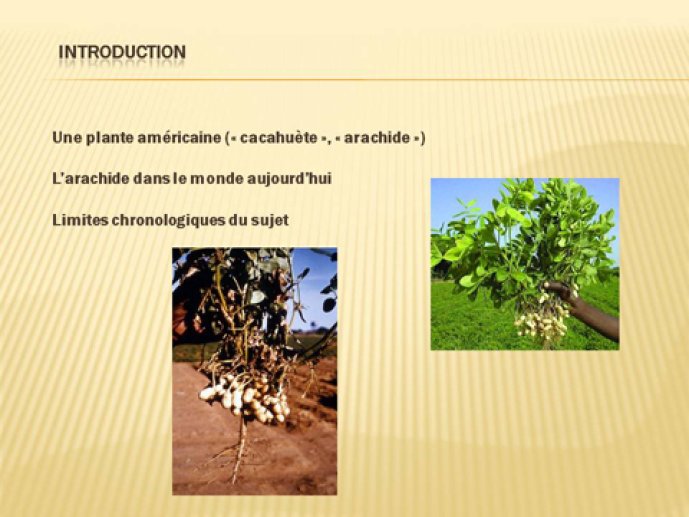 INTRODUCTION

Une plante américaine (« cacahuète », « arachide »)

L'arachide dans le monde aujourd'hui

Limites chronologiques du sujet